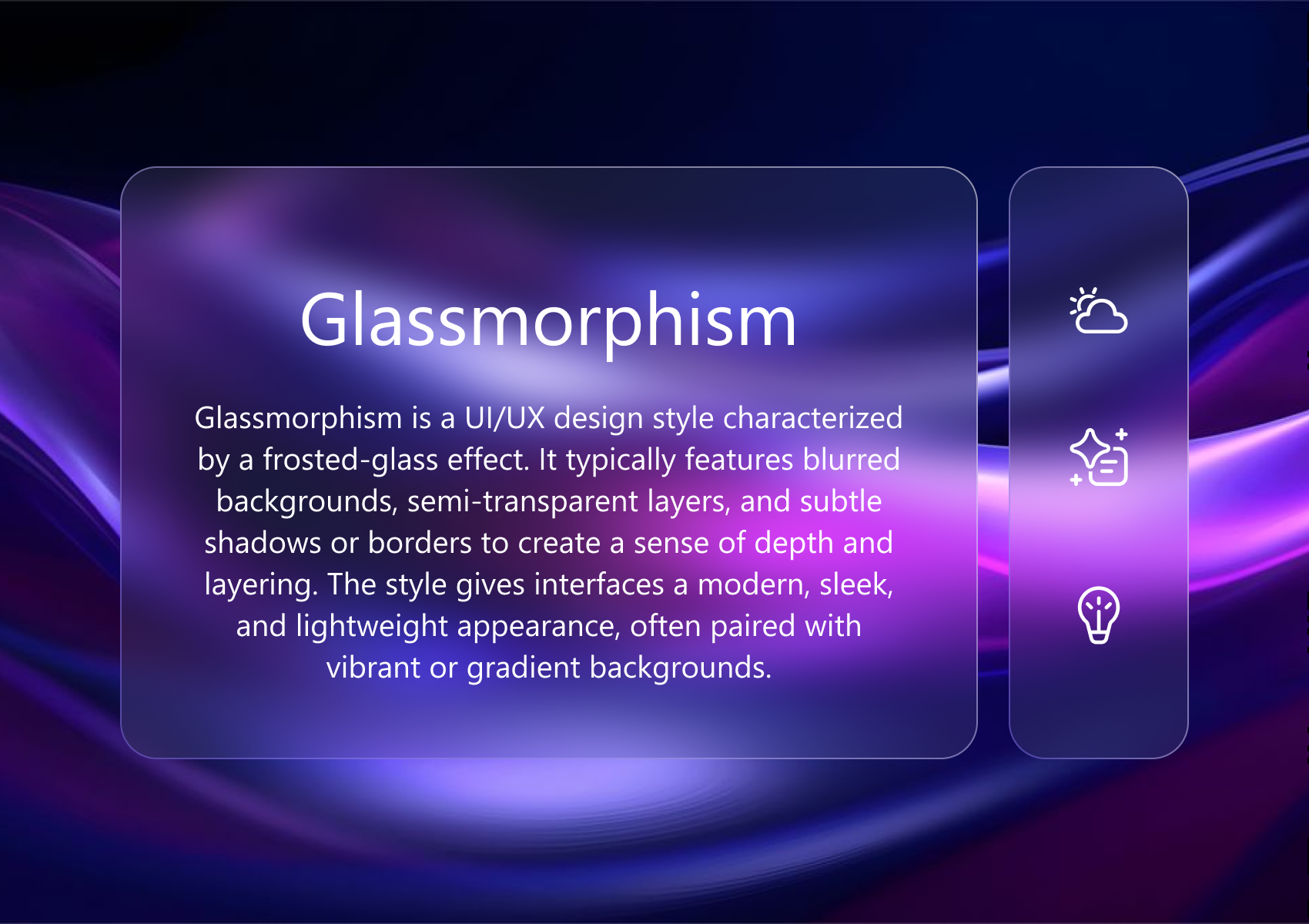 Glassmorphism

Glassmorphism is a UI/UX design style characterized by a frosted-glass effect. It typically features blurred backgrounds, semi-transparent layers, and subtle shadows or borders to create a sense of depth and layering. The style gives interfaces a modern, sleek, and lightweight appearance, often paired with vibrant or gradient backgrounds.